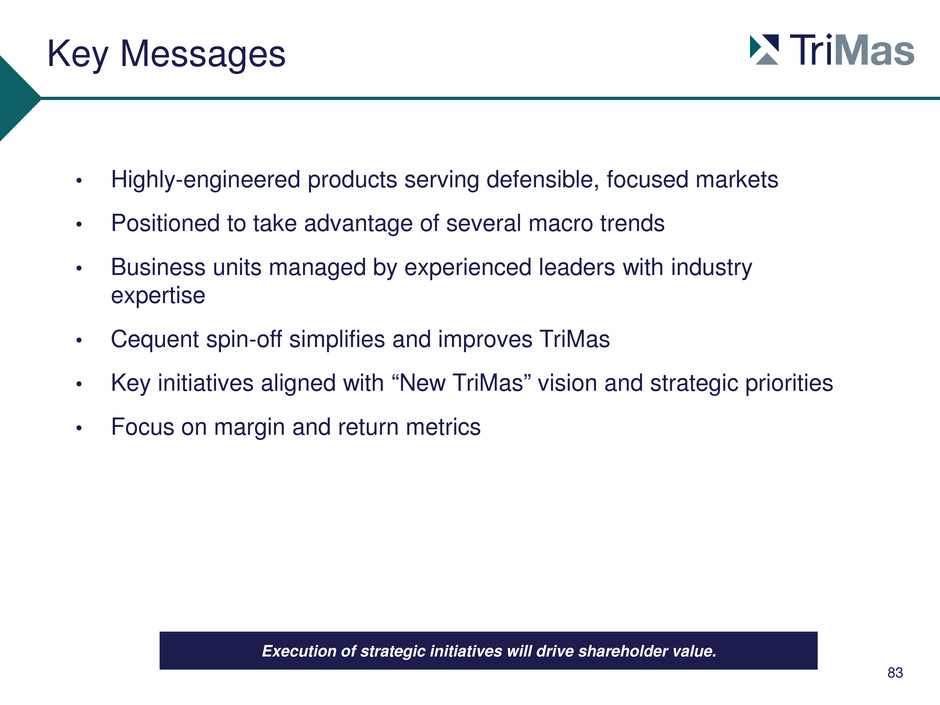 Key Messages

TriMas

• Highly-engineered products serving defensible, focused markets
• Positioned to take advantage of several macro trends
• Business units managed by experienced leaders with industry expertise
• Cequent spin-off simplifies and improves TriMas
• Key initiatives aligned with "New TriMas" vision and strategic priorities
• Focus on margin and return metrics

Execution of strategic initiatives will drive shareholder value.

83